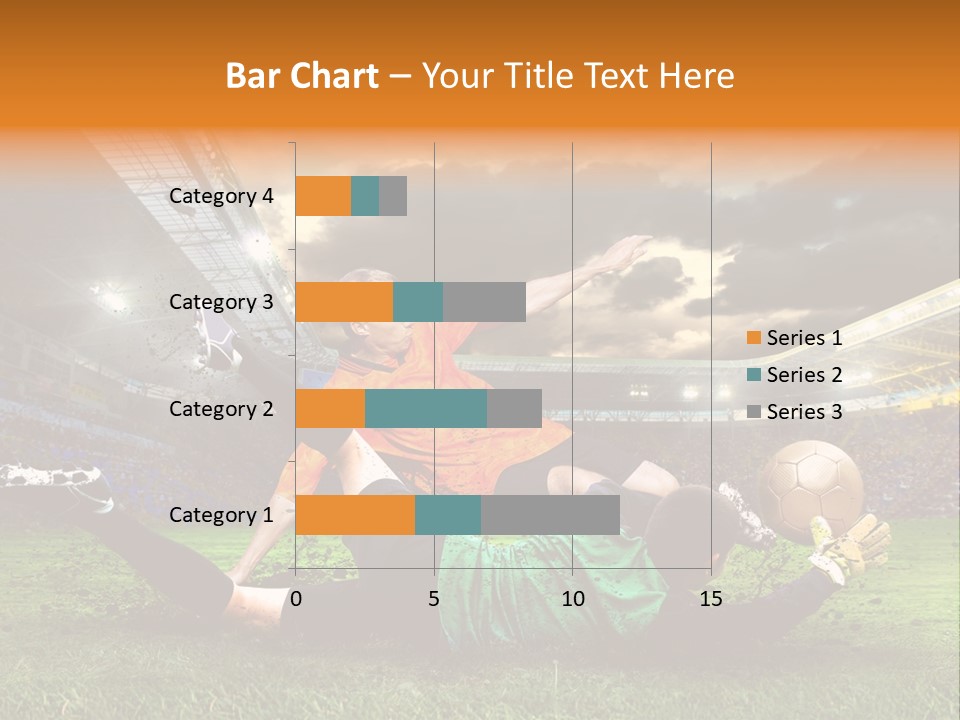 Bar Chart – Your Title Text Here

Category 4
Category 3
Category 2
Category 1

0
5
10
15

Series 1
Series 2
Series 3